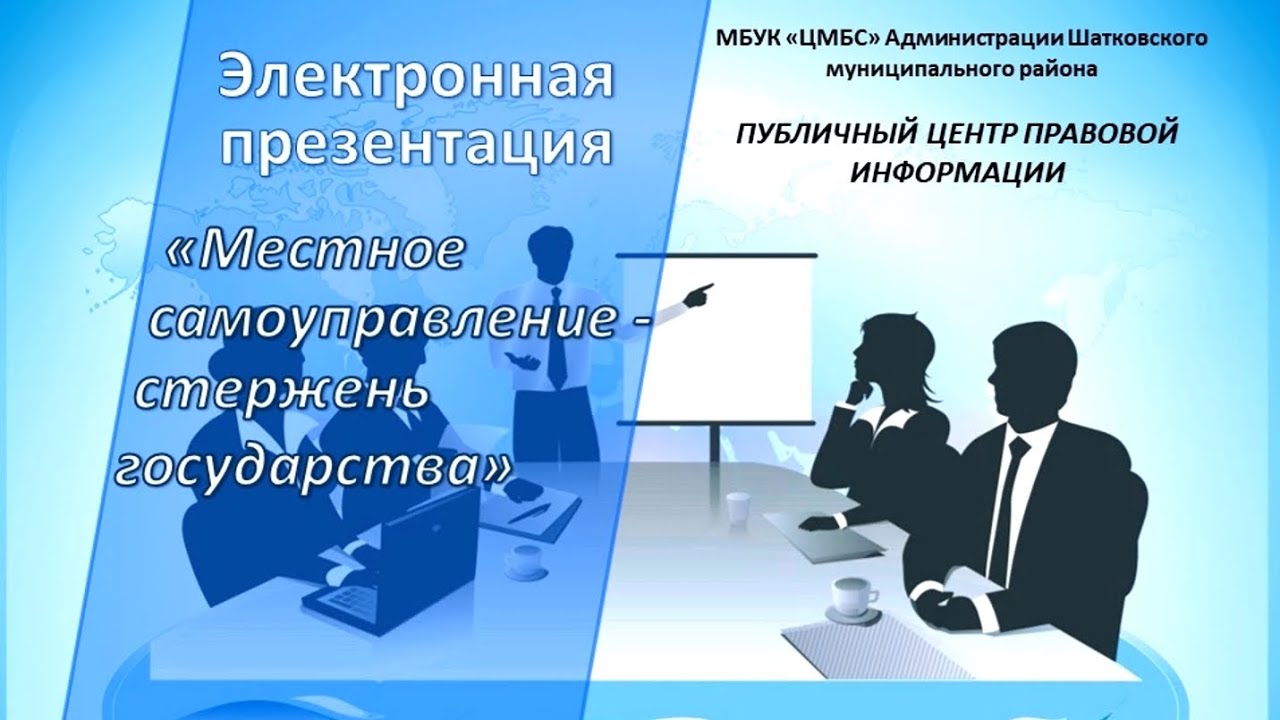 Электронная презентация

«Местное самоуправление - стержень государства»

МБУК «ЦМБС» Администрации Шатковского муниципального района

ПУБЛИЧНЫЙ ЦЕНТР ПРАВОВОЙ ИНФОРМАЦИИ